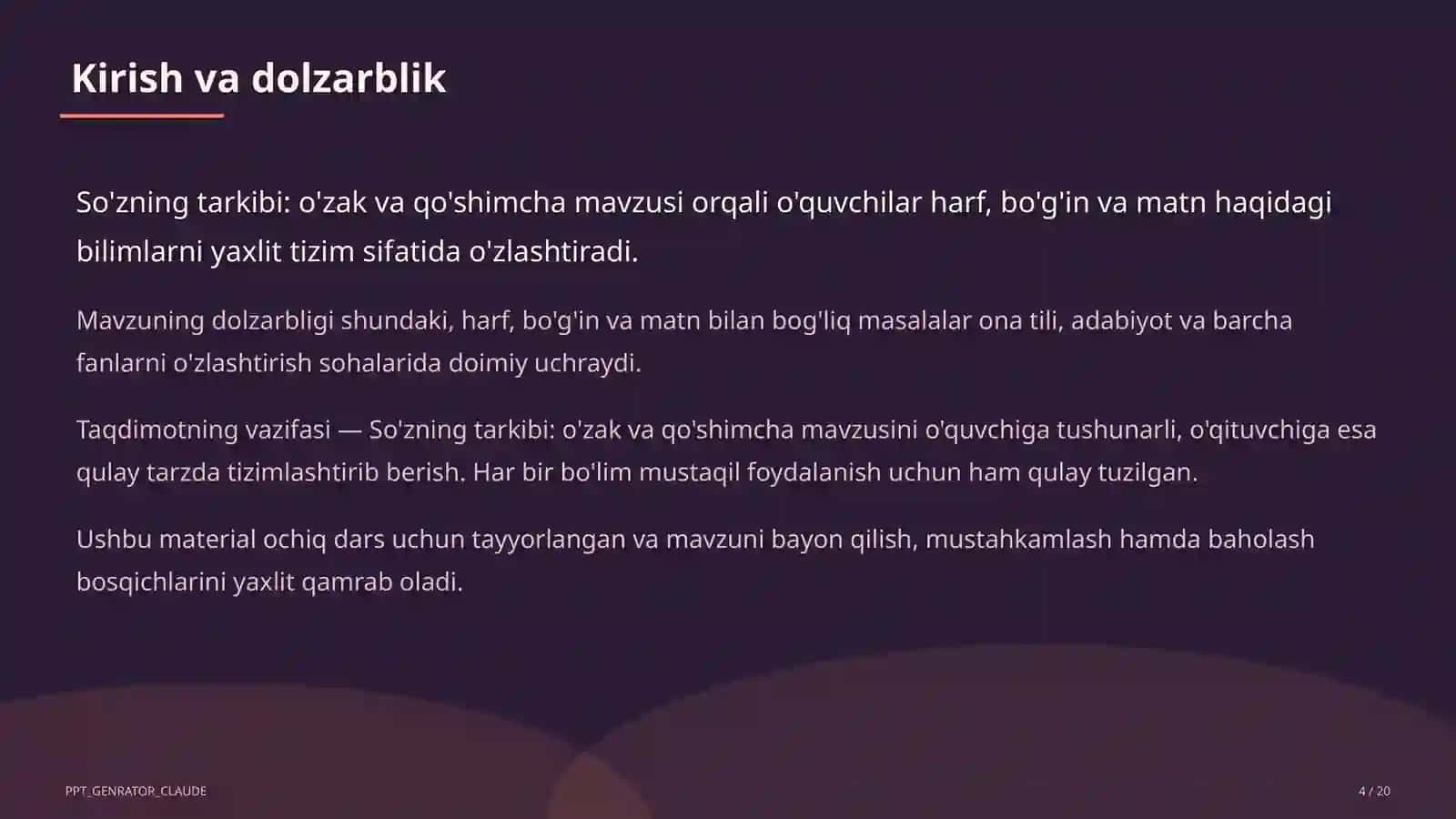 Kirish va dolzarblik

So'zning tarkibi: o'zak va qo'shimcha mavzusi orqali o'quvchilar harf, bo'g'in va matn haqidagi bilimlarni yaxlit tizim sifatida o'zlashtiradi.

Mavzuning dolzarbligi shundaki, harf, bo'g'in va matn bilan bog'liq masalalar ona tili, adabiyot va barcha fanlarni o'zlashtirish sohalarida doimiy uchraydi.

Taqdimotning vazifasi — So'zning tarkibi: o'zak va qo'shimcha mavzusini o'quvchiga tushunarli, o'qituvchiga esa qulay tarzda tizimlashtirib berish. Har bir bo'lim mustaqil foydalanish uchun ham qulay tuzilgan.

Ushbu material ochiq dars uchun tayyorlangan va mavzuni bayon qilish, mustahkamlash hamda baholash bosqichlarini yaxlit qamrab oladi.

PPT_GENRATOR_CLAUDE

4 / 20